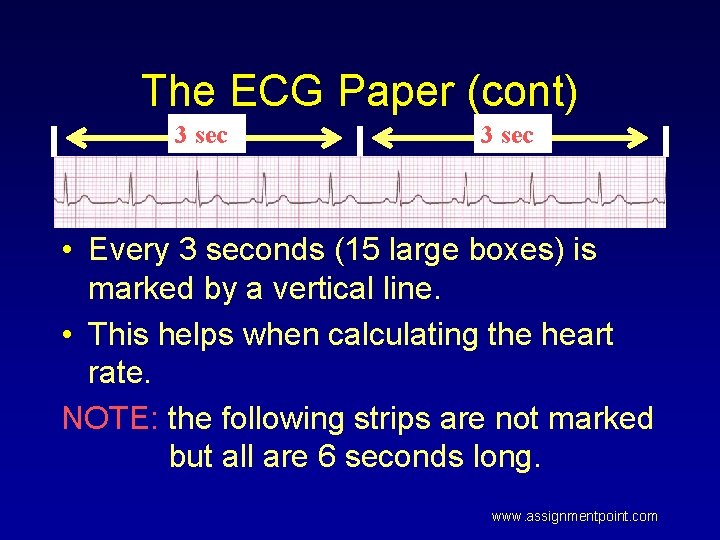 The ECG Paper (cont)

3 sec

3 sec

• Every 3 seconds (15 large boxes) is marked by a vertical line.

• This helps when calculating the heart rate.

NOTE: the following strips are not marked but all are 6 seconds long.

www.assignmentpoint.com